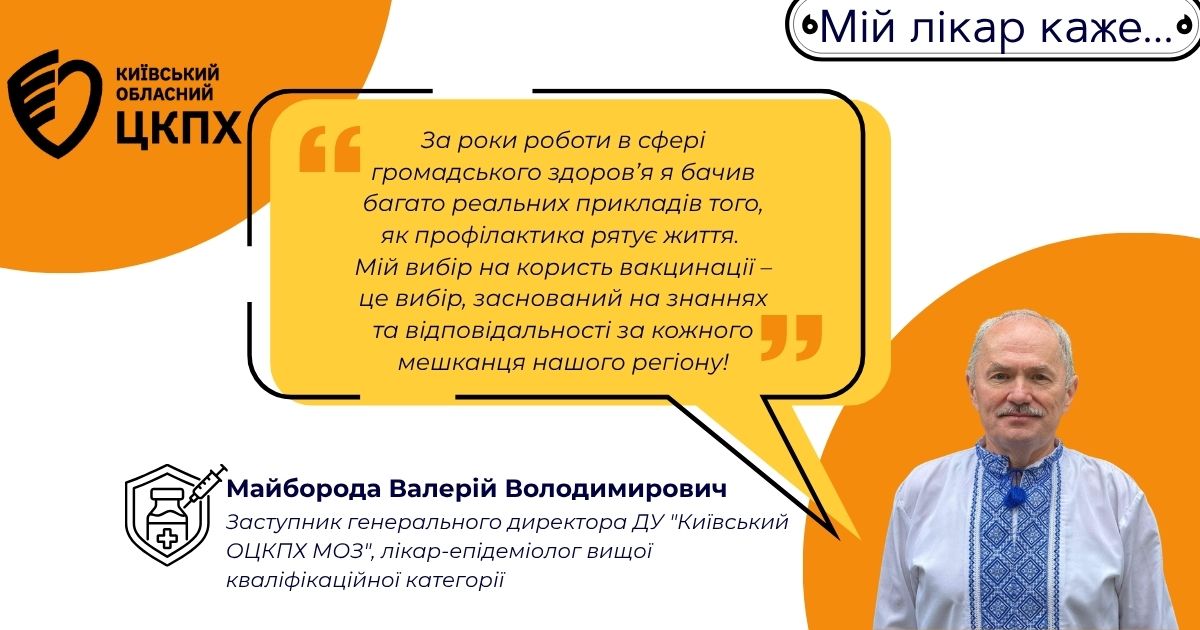 КИЇВСЬКИЙ ОБЛАСНИЙ ЦКПХ

Мій лікар каже...

За роки роботи в сфері громадського здоров'я я бачив багато реальних прикладів того, як профілактика рятує життя. Мій вибір на користь вакцинації – це вибір, заснований на знаннях та відповідальності за кожного мешканця нашого регіону!

Майборода Валерій Володимирович

Заступник генерального директора ДУ "Київський ОЦКПХ МОЗ", лікар-епідеміолог вищої кваліфікаційної категорії